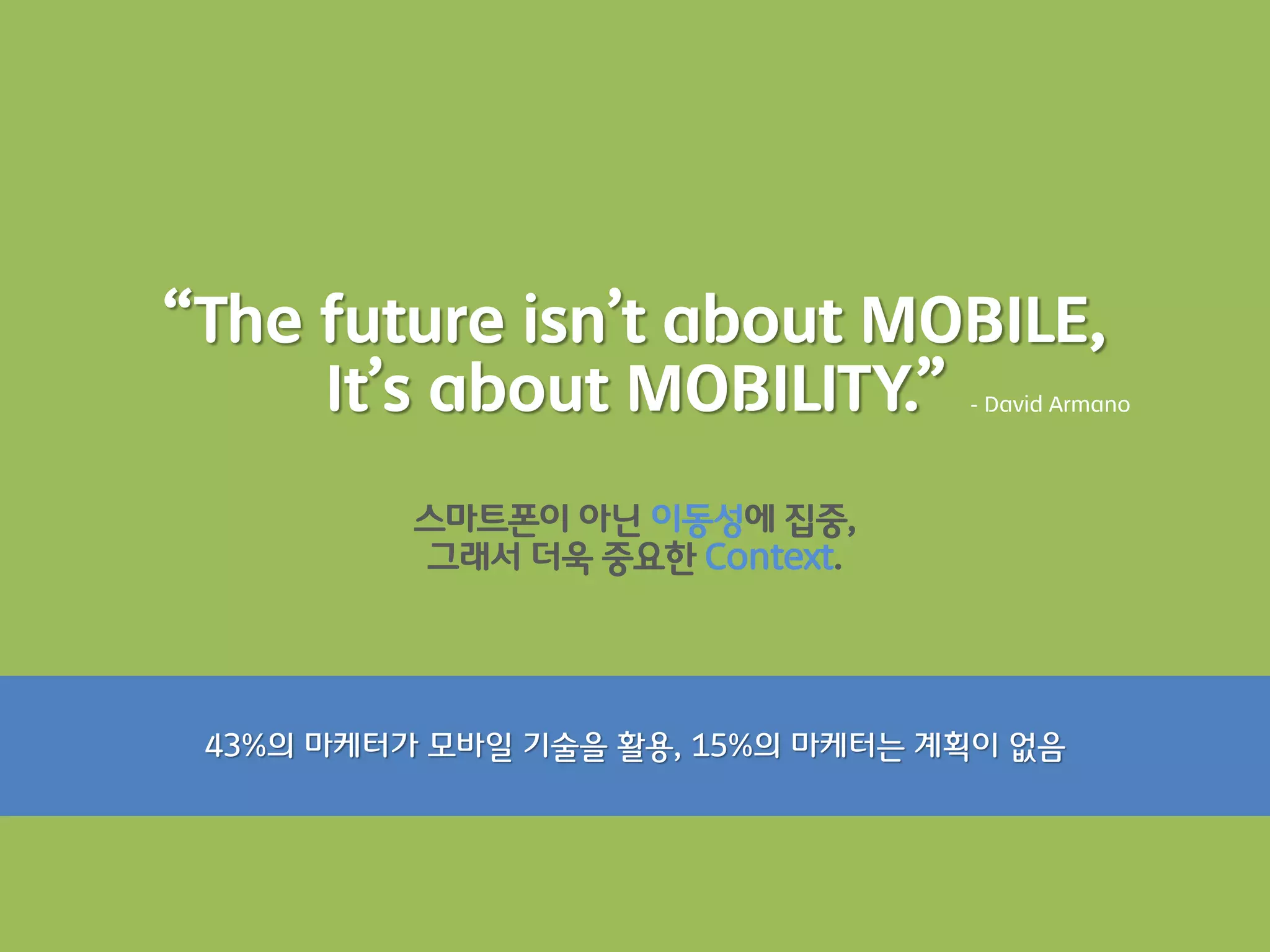 “The future isn’t about MOBILE, It’s about MOBILITY.” - David Armano

스마트폰이 아닌 이동성에 집중,
그래서 더욱 중요한 Context.

43%의 마케터가 모바일 기술을 활용, 15%의 마케터는 계획이 없음